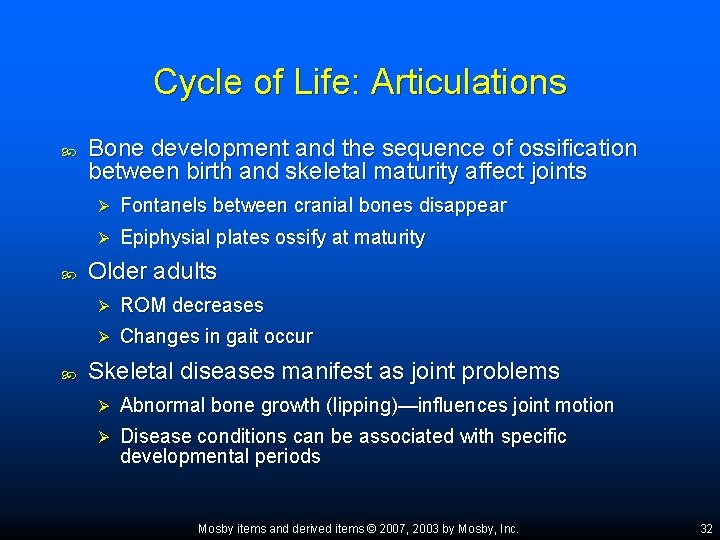 Cycle of Life: Articulations

Bone development and the sequence of ossification between birth and skeletal maturity affect joints

Fontanels between cranial bones disappear

Epiphysial plates ossify at maturity

Older adults

ROM decreases

Changes in gait occur

Skeletal diseases manifest as joint problems

Abnormal bone growth (lipping)—influences joint motion

Disease conditions can be associated with specific developmental periods

Mosby items and derived items © 2007, 2003 by Mosby, Inc.

32